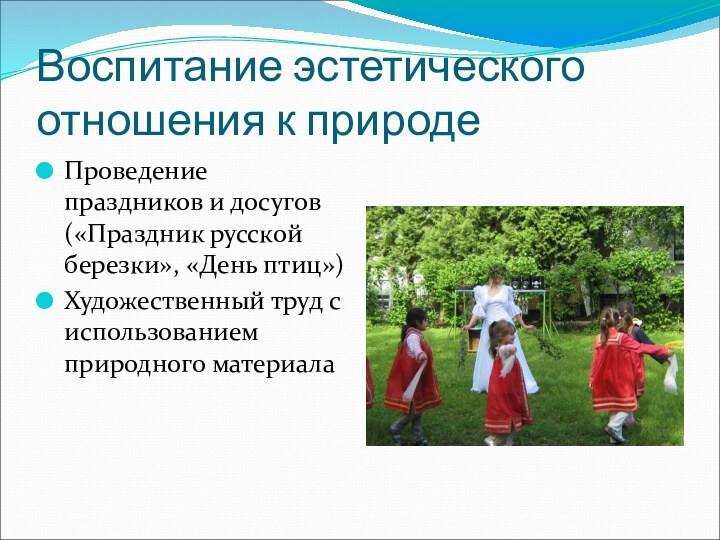 Воспитание эстетического отношения к природе

Проведение праздников и досугов («Праздник русской березки», «День птиц»)

Художественный труд с использованием природного материала